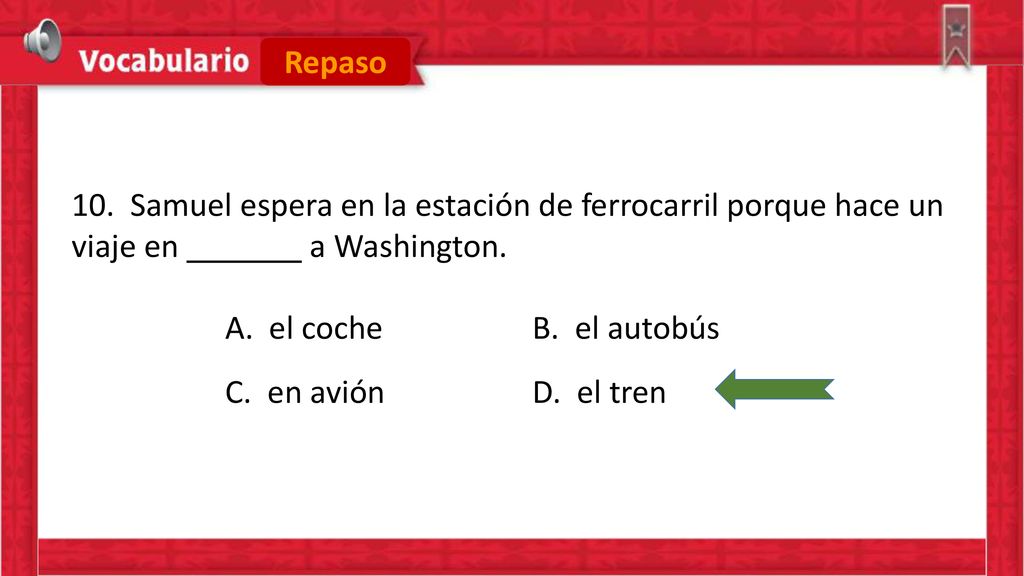 Vocabulario Repaso

10. Samuel espera en la estación de ferrocarril porque hace un viaje en _______ a Washington.

A. el coche
B. el autobús
C. en avión
D. el tren